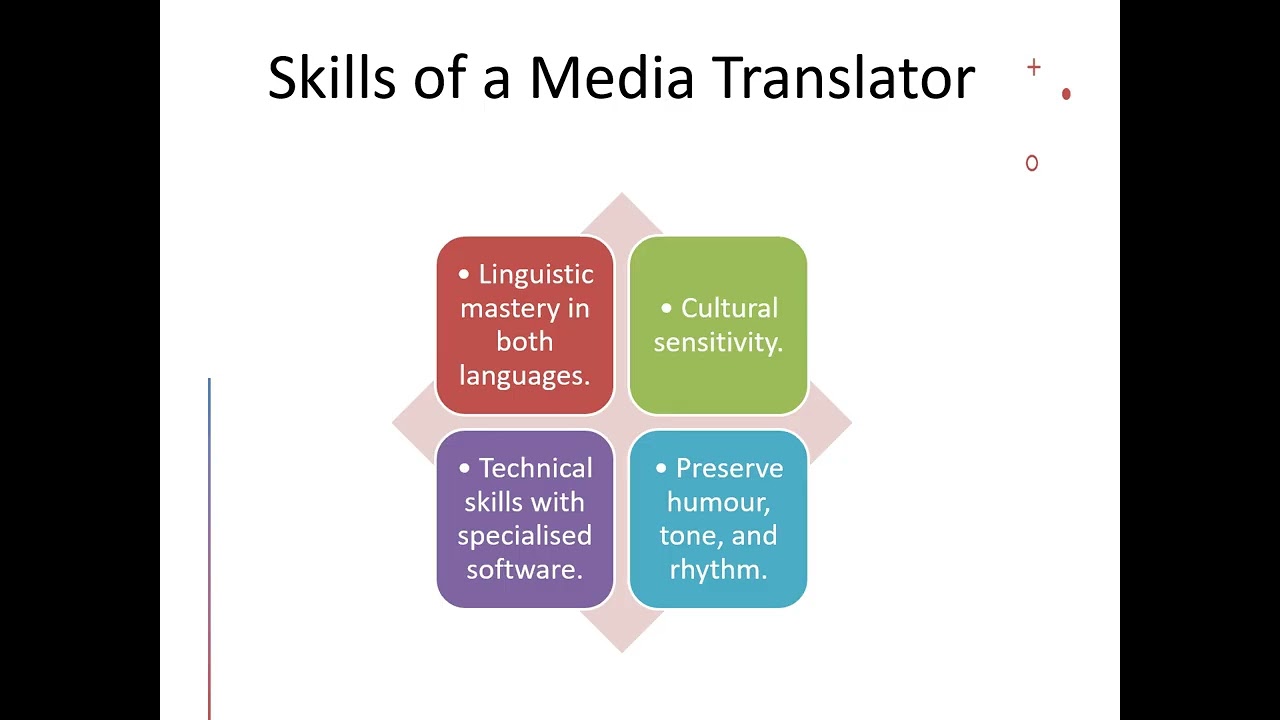 Skills of a Media Translator

• Linguistic mastery in both languages.

• Cultural sensitivity.

• Technical skills with specialised software.

• Preserve humour, tone, and rhythm.